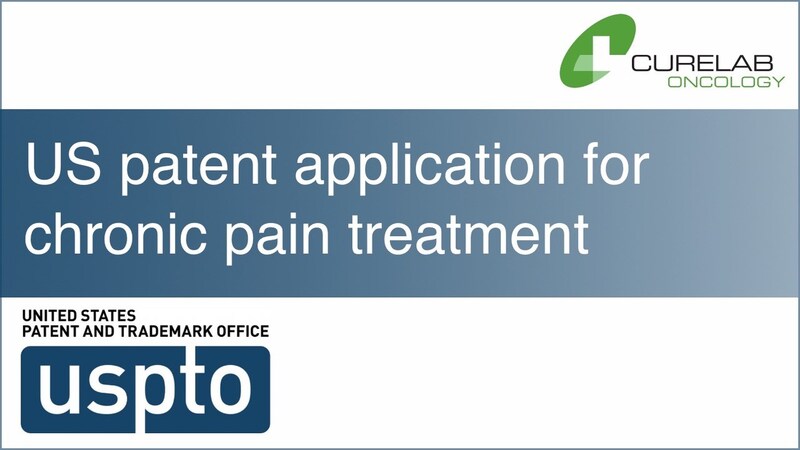 CURELAB
ONCOLOGY

US patent application for chronic pain treatment

UNITED STATES
PATENT AND TRADEMARK OFFICE

uspto